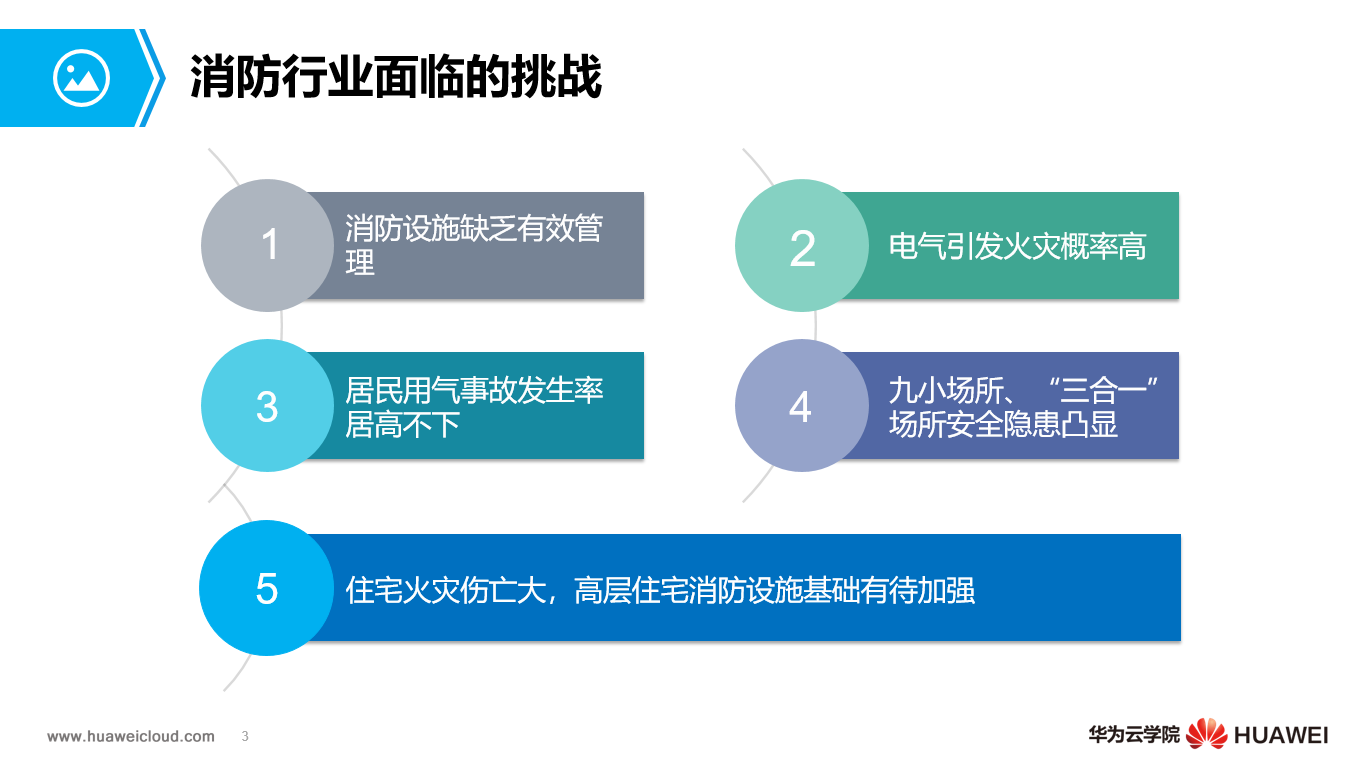 消防行业面临的挑战

1
消防设施缺乏有效管理

2
电气引发火灾概率高

3
居民用气事故发生率居高不下

4
九小场所、“三合一”场所安全隐患凸显

5
住宅火灾伤亡大，高层住宅消防设施基础有待加强

www.huaweicloud.com 3

华为云学院 HUAWEI